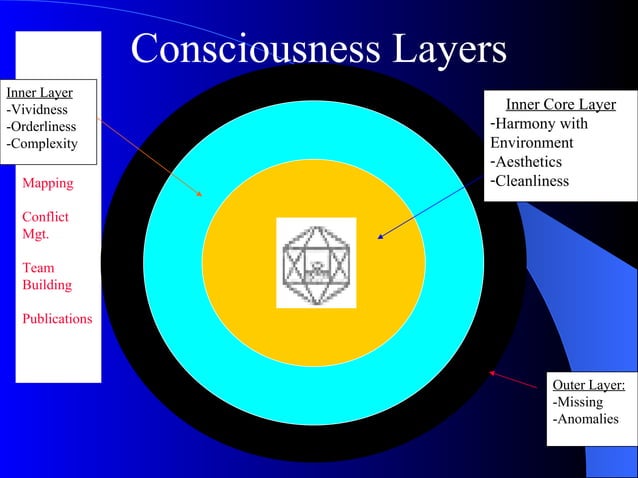 Consciousness Layers

Inner Layer
-Vividness
-Orderliness
-Complexity

Mapping

Conflict Mgt.

Team Building

Publications

Inner Core Layer
-Harmony with Environment
-Aesthetics
-Cleanliness

Outer Layer:
-Missing
-Anomalies